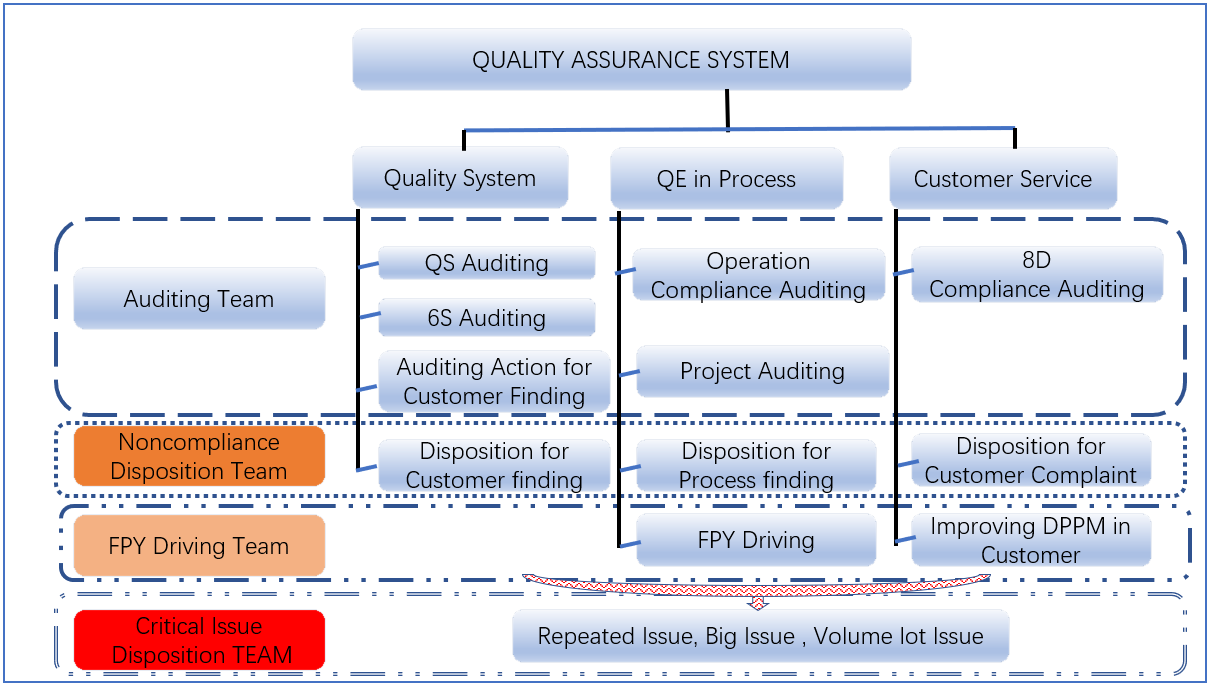 QUALITY ASSURANCE SYSTEM

Quality System

QE in Process

Customer Service

Auditing Team

QS Auditing

6S Auditing

Auditing Action for Customer Finding

Operation Compliance Auditing

Project Auditing

8D Compliance Auditing

Noncompliance Disposition Team

Disposition for Customer finding

Disposition for Process finding

Disposition for Customer Complaint

FPY Driving Team

FPY Driving

Improving DPPM in Customer

Critical Issue Disposition TEAM

Repeated Issue, Big Issue , Volume lot Issue